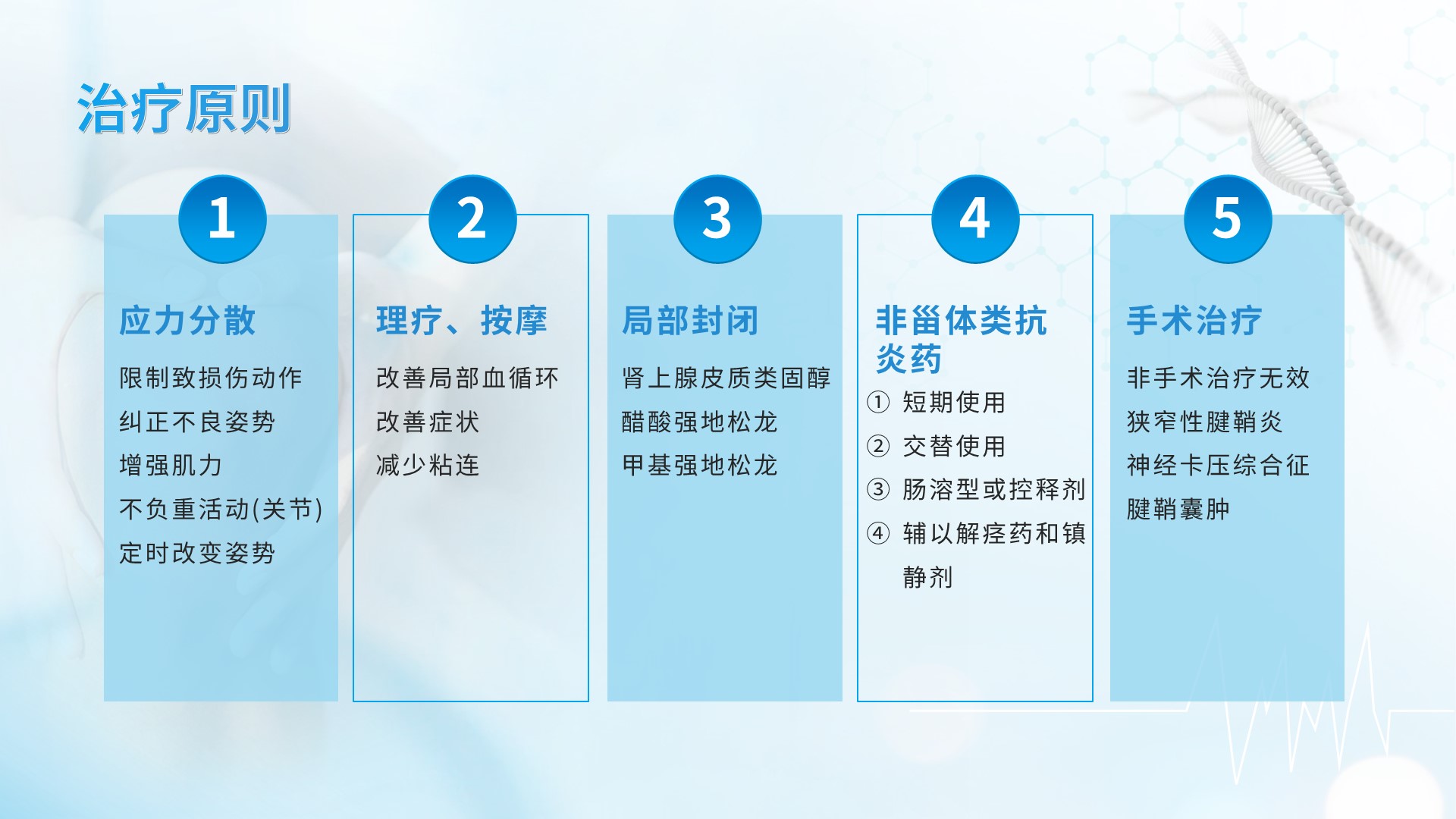 治疗原则

1

应力分散

限制致损伤动作
纠正不良姿势
增强肌力
不负重活动(关节)
定时改变姿势

2

理疗、按摩

改善局部血循环
改善症状
减少粘连

3

局部封闭

肾上腺皮质类固醇
醋酸强地松龙
甲基强地松龙

4

非甾体类抗炎药

① 短期使用
② 交替使用
③ 肠溶型或控释剂
④ 辅以解痉药和镇静剂

5

手术治疗

非手术治疗无效
狭窄性腱鞘炎
神经卡压综合征
腱鞘囊肿